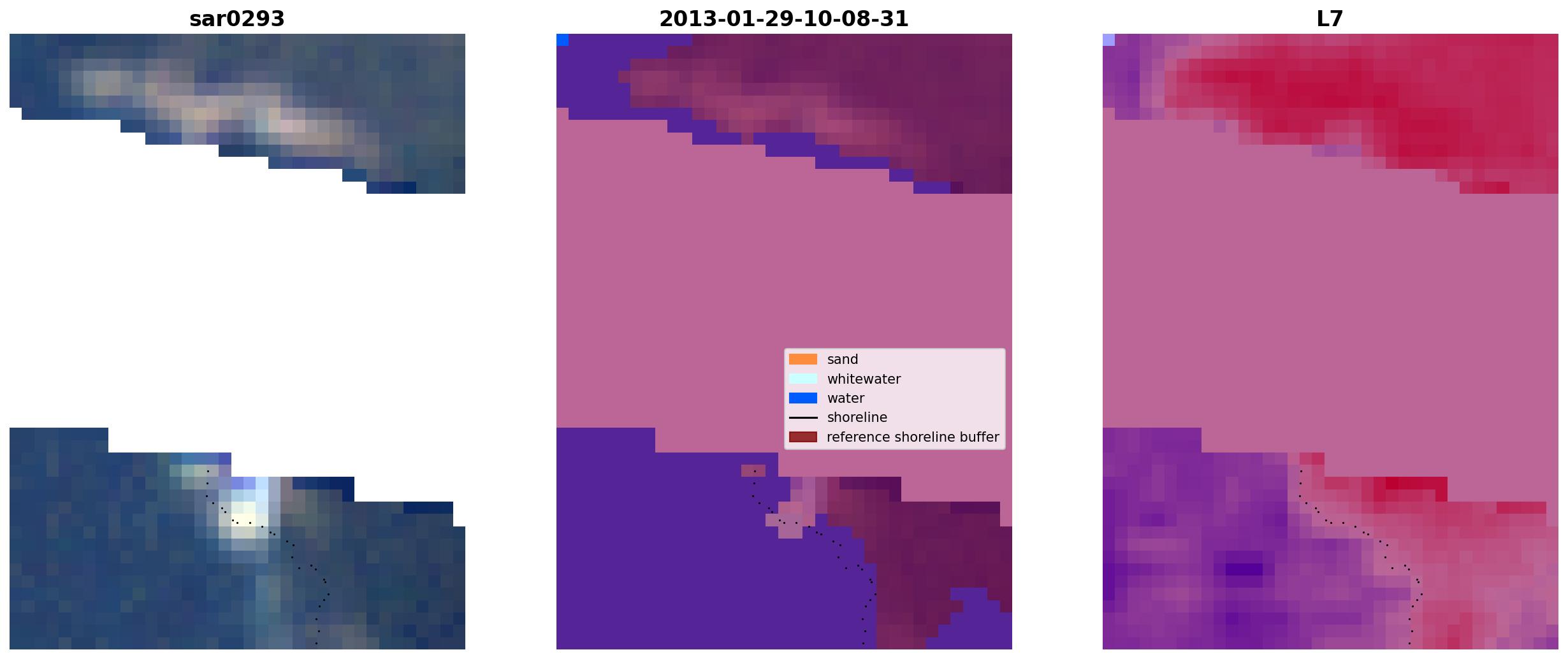 sar0293

2013-01-29-10-08-31

L7

sand
whitewater
water
shoreline
reference shoreline buffer